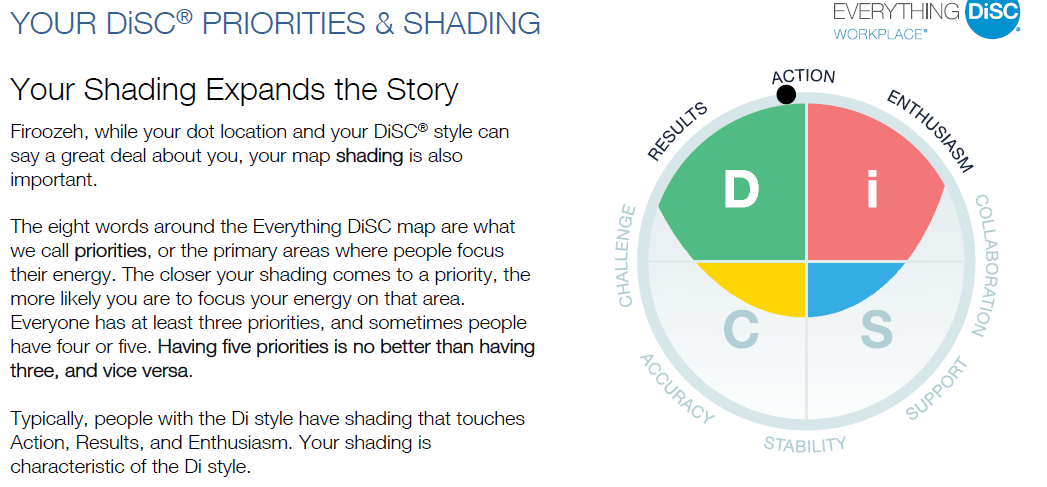 YOUR DiSC® PRIORITIES & SHADING

EVERYTHING DiSC
WORKPLACE®

Your Shading Expands the Story

Firoozeh, while your dot location and your DiSC® style can say a great deal about you, your map shading is also important.

The eight words around the Everything DiSC map are what we call priorities, or the primary areas where people focus their energy. The closer your shading comes to a priority, the more likely you are to focus your energy on that area. Everyone has at least three priorities, and sometimes people have four or five. Having five priorities is no better than having three, and vice versa.

Typically, people with the Di style have shading that touches Action, Results, and Enthusiasm. Your shading is characteristic of the Di style.

ACTION
ENTHUSIASM
COLLABORATION
SUPPORT
STABILITY
ACCURACY
CHALLENGE
RESULTS

D
i
C
S